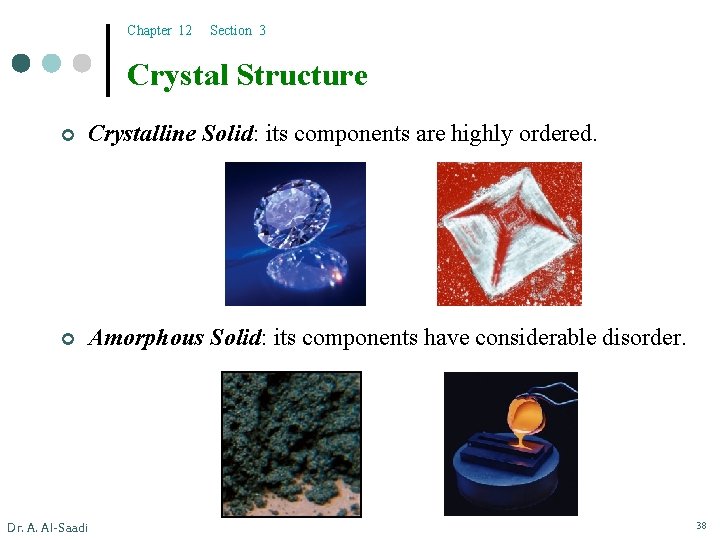 Chapter 12 Section 3

Crystal Structure

Crystalline Solid: its components are highly ordered.

Amorphous Solid: its components have considerable disorder.

Dr. A. Al-Saadi

38